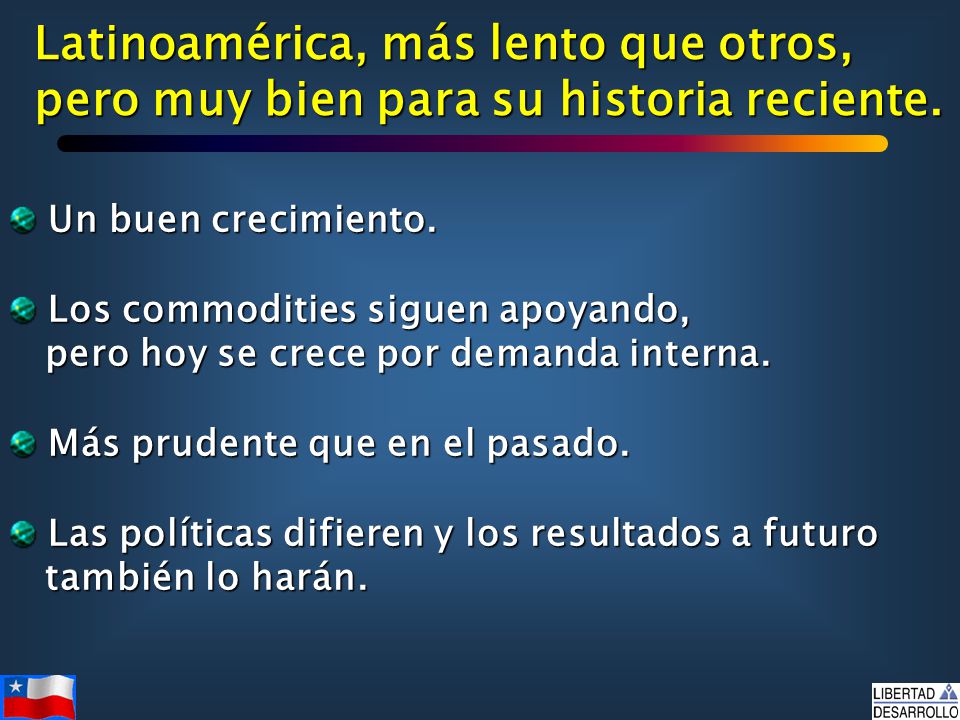 Latinoamérica, más lento que otros, pero muy bien para su historia reciente.

Un buen crecimiento.

Los commodities siguen apoyando, pero hoy se crece por demanda interna.

Más prudente que en el pasado.

Las políticas difieren y los resultados a futuro también lo harán.

LIBERTAD DESARROLLO